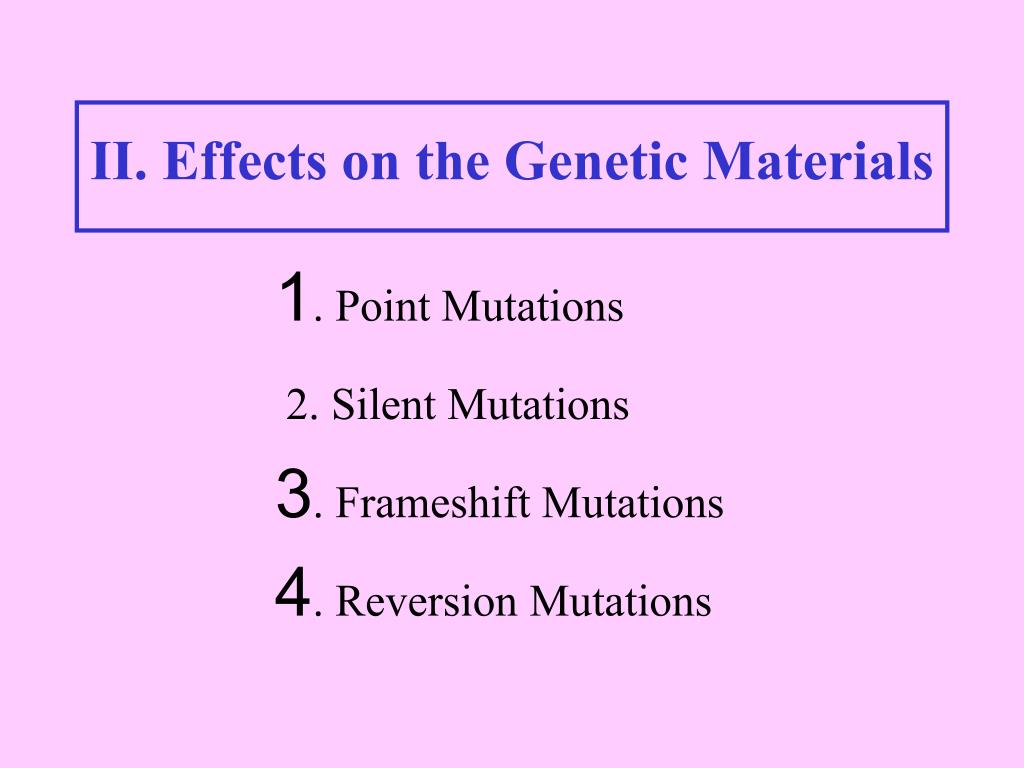 II. Effects on the Genetic Materials

1. Point Mutations

2. Silent Mutations

3. Frameshift Mutations

4. Reversion Mutations